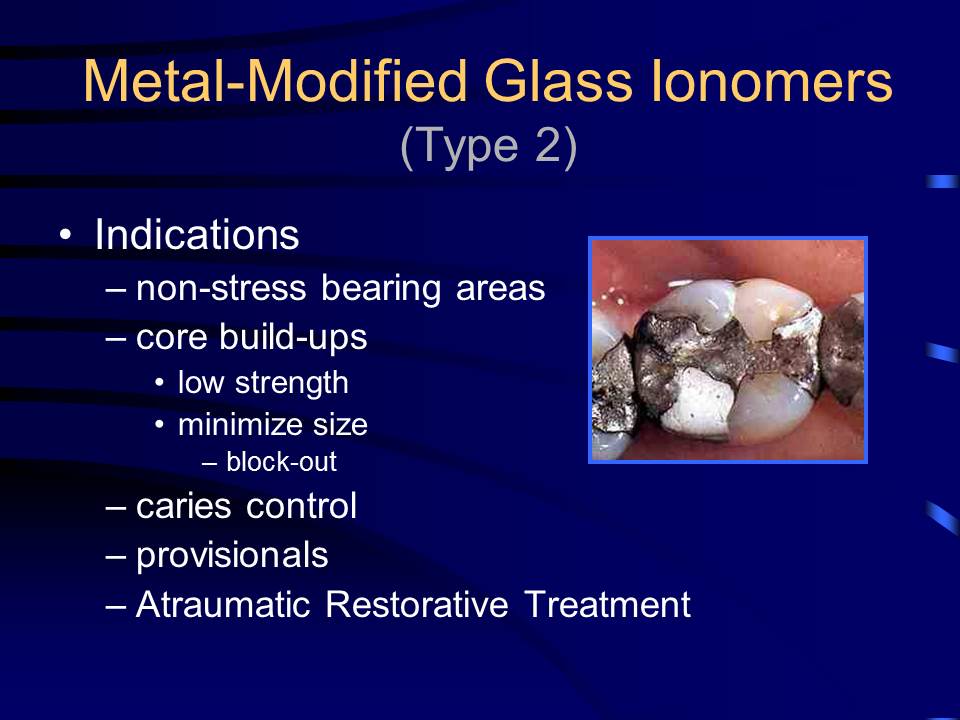 Metal-Modified Glass Ionomers
(Type 2)

• Indications
– non-stress bearing areas
– core build-ups
• low strength
• minimize size
– block-out
– caries control
– provisionals
– Atraumatic Restorative Treatment